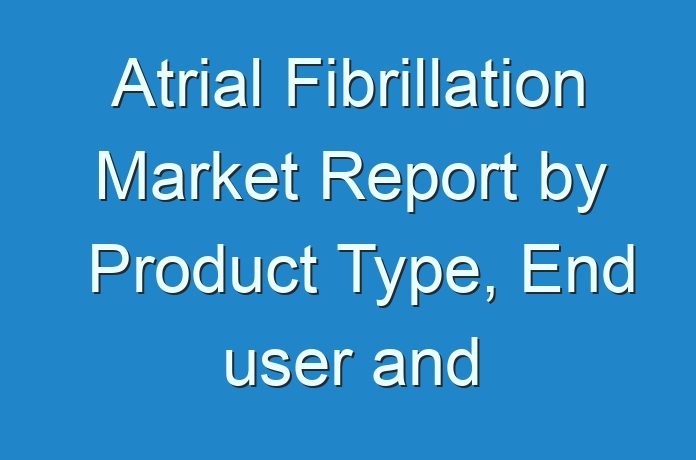 Atrial Fibrillation Market Report by Product Type, End user and